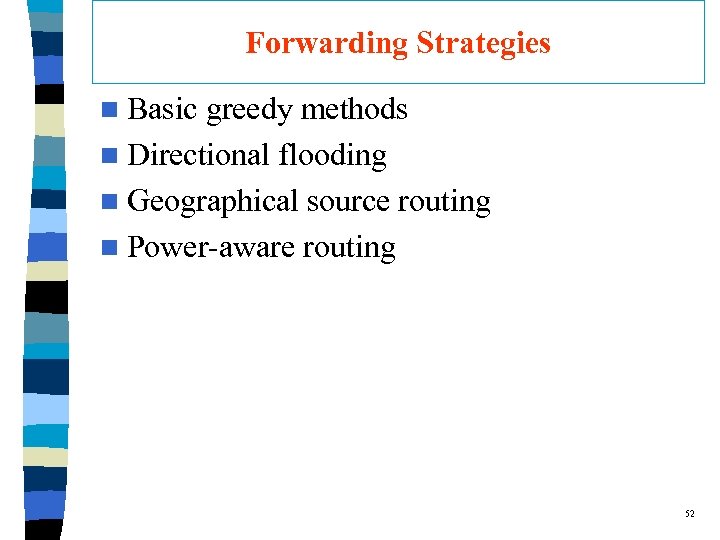 Forwarding Strategies

Basic greedy methods
Directional flooding
Geographical source routing
Power-aware routing

52